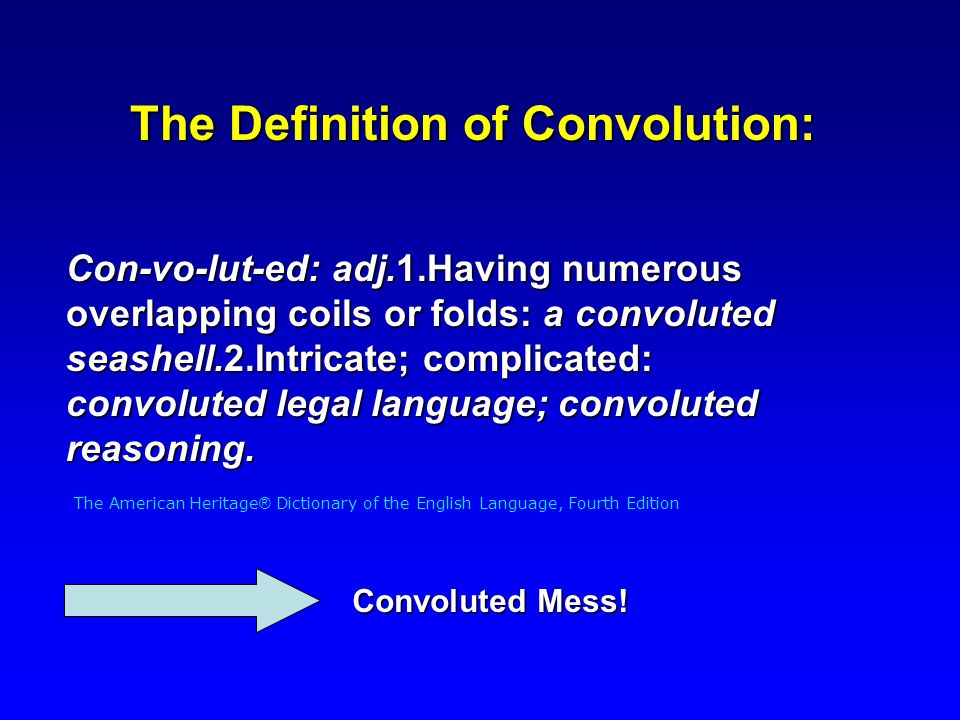 The Definition of Convolution:

Con-vo-lut-ed: adj.1.Having numerous overlapping coils or folds: a convoluted seashell.2.Intricate; complicated: convoluted legal language; convoluted reasoning.

The American Heritage® Dictionary of the English Language, Fourth Edition

Convoluted Mess!